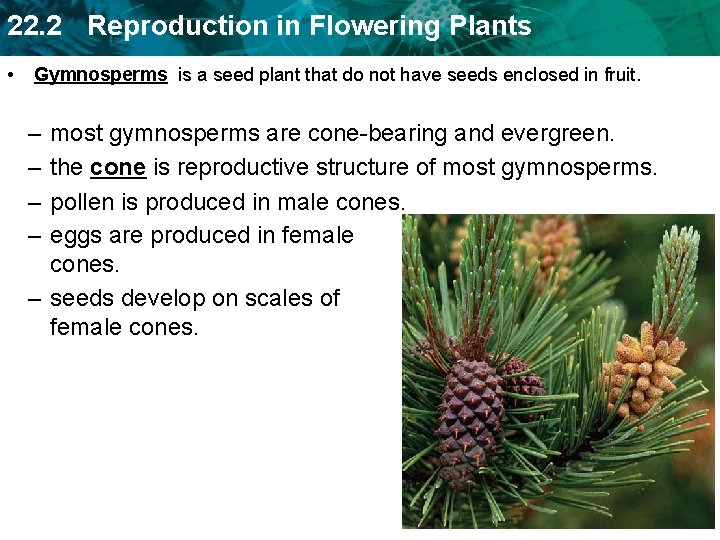 22.2 Reproduction in Flowering Plants

• Gymnosperms is a seed plant that do not have seeds enclosed in fruit.

– most gymnosperms are cone-bearing and evergreen.
– the cone is reproductive structure of most gymnosperms.
– pollen is produced in male cones.
– eggs are produced in female cones.
– seeds develop on scales of female cones.